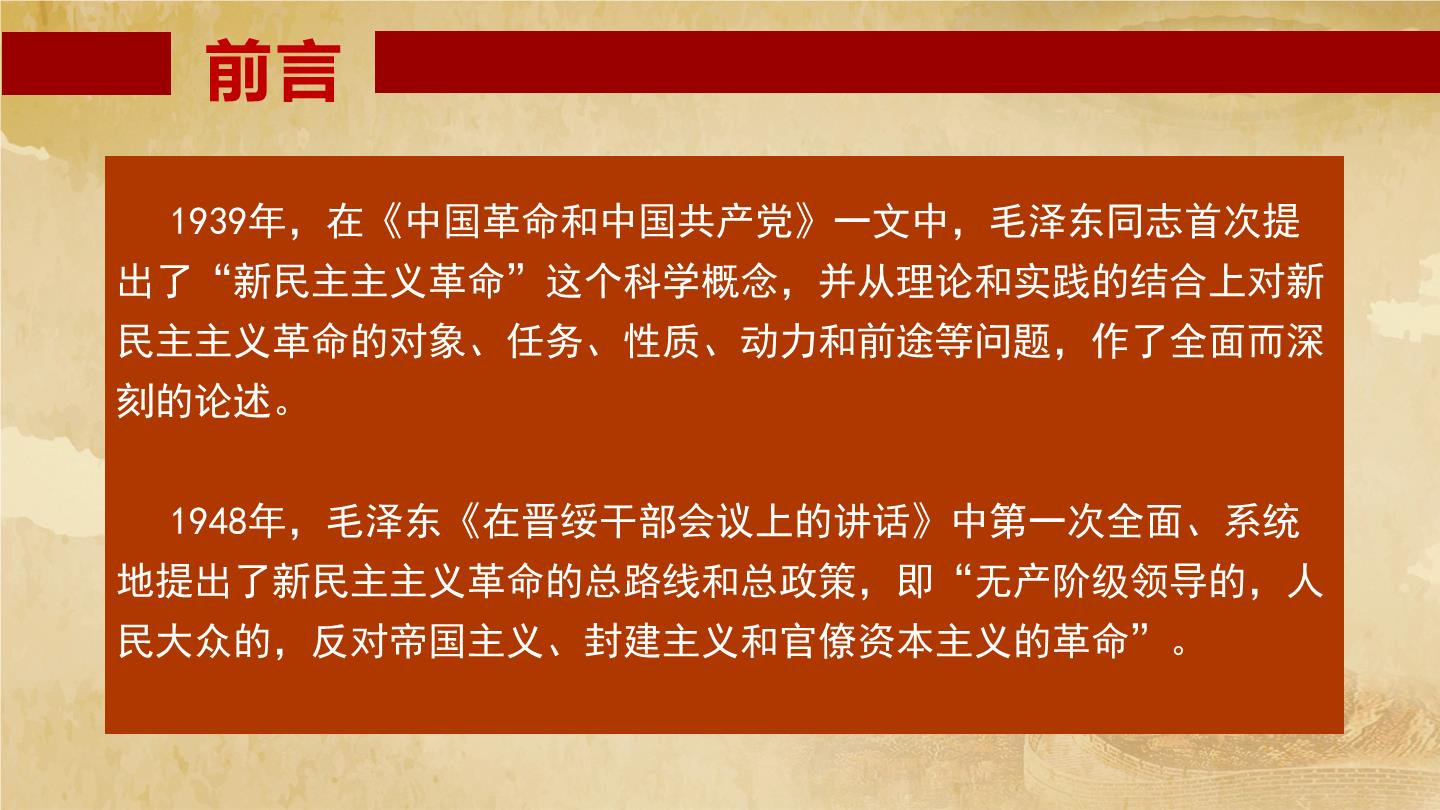 前言

1939年，在《中国革命和中国共产党》一文中，毛泽东同志首次提出了“新民主主义革命”这个科学概念，并从理论和实践的结合上对新民主主义革命的对象、任务、性质、动力和前途等问题，作了全面而深刻的论述。

1948年，毛泽东《在晋绥干部会议上的讲话》中第一次全面、系统地提出了新民主主义革命的总路线和总政策，即“无产阶级领导的，人民大众的，反对帝国主义、封建主义和官僚资本主义的革命”。